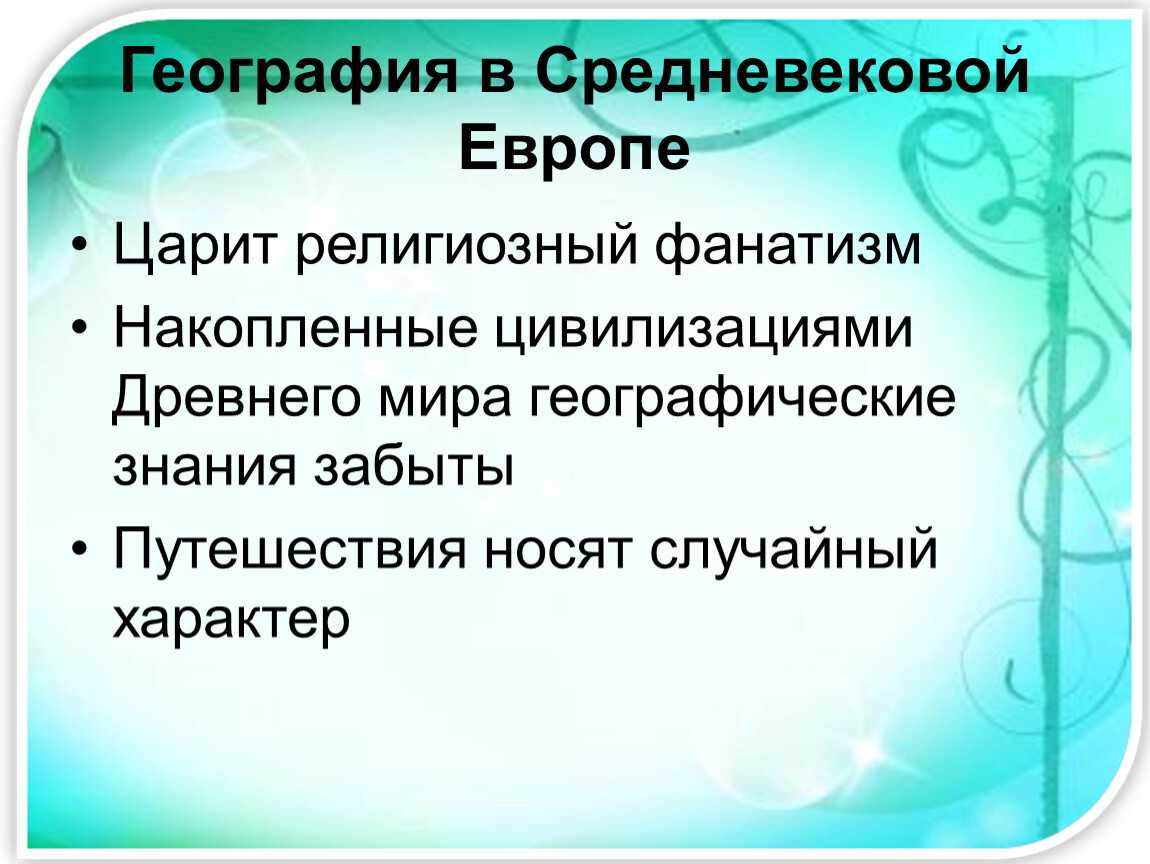 География в Средневековой Европе

• Царит религиозный фанатизм
• Накопленные цивилизациями Древнего мира географические знания забыты
• Путешествия носят случайный характер